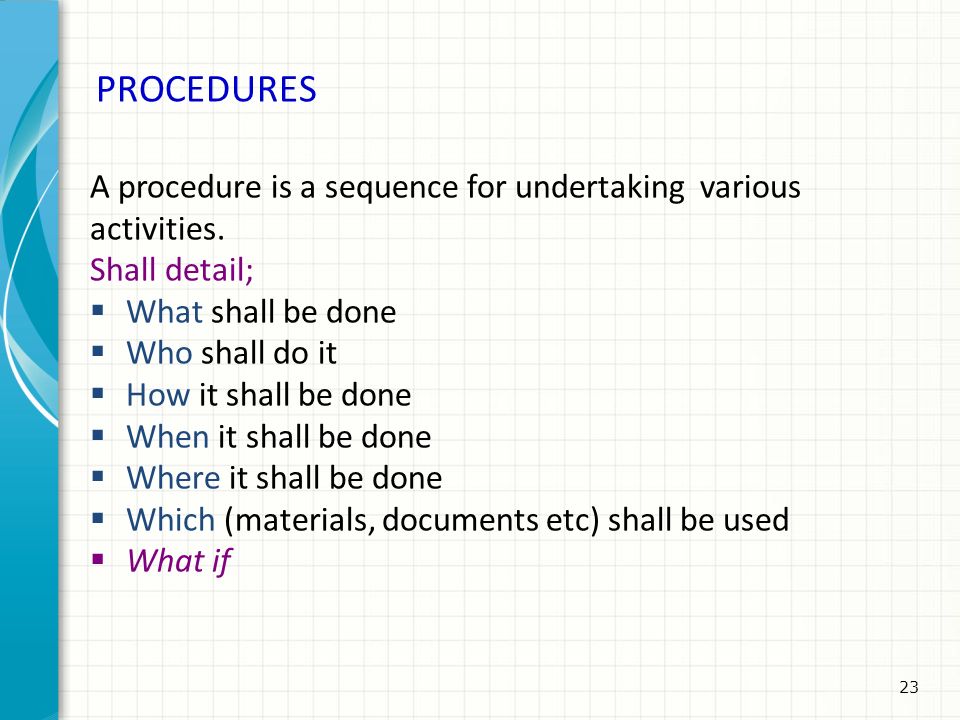 PROCEDURES

A procedure is a sequence for undertaking various activities.
Shall detail;
- What shall be done
- Who shall do it
- How it shall be done
- When it shall be done
- Where it shall be done
- Which (materials, documents etc) shall be used
- What if

23